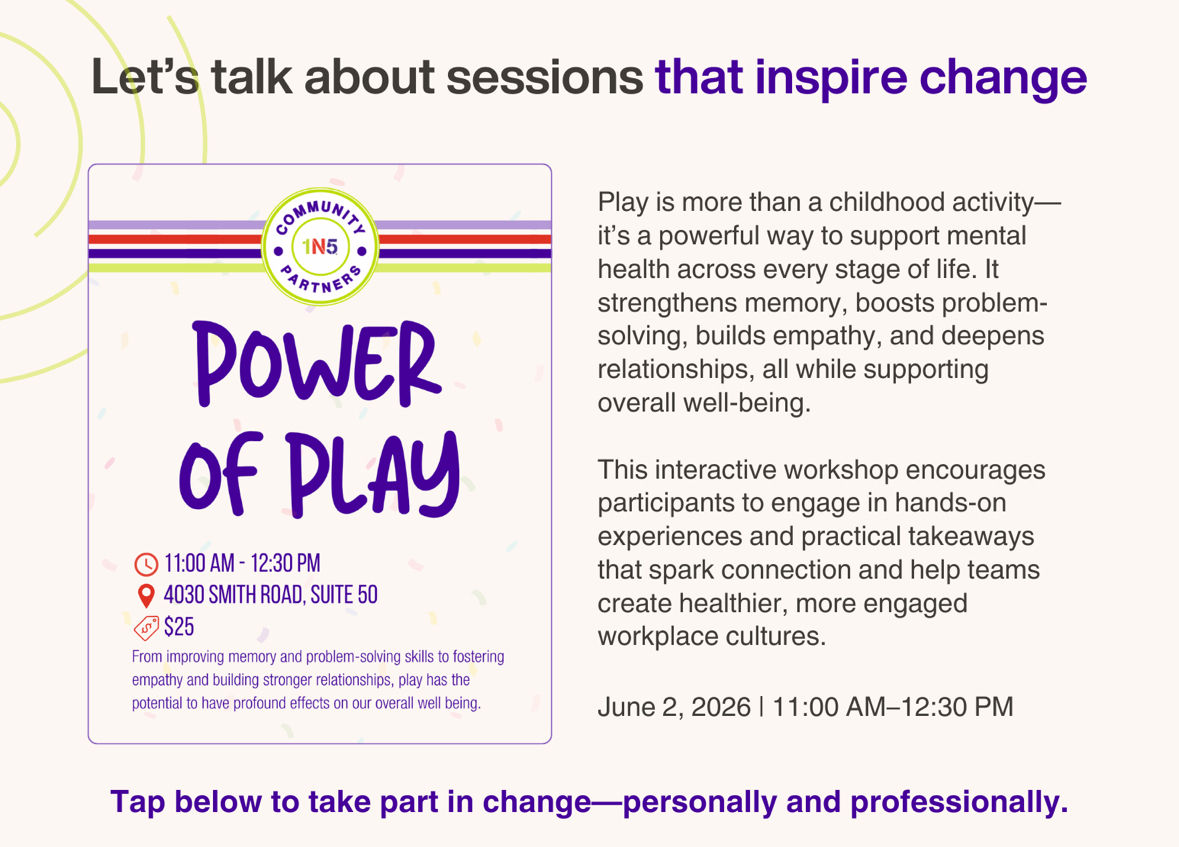 Let's talk about sessions that inspire change

COMMUNITY
1N5
PARTNERS

POWER OF PLAY

11:00 AM - 12:30 PM
4030 SMITH ROAD, SUITE 50
$25

From improving memory and problem-solving skills to fostering empathy and building stronger relationships, play has the potential to have profound effects on our overall well being.

Play is more than a childhood activity—it's a powerful way to support mental health across every stage of life. It strengthens memory, boosts problem-solving, builds empathy, and deepens relationships, all while supporting overall well-being.

This interactive workshop encourages participants to engage in hands-on experiences and practical takeaways that spark connection and help teams create healthier, more engaged workplace cultures.

June 2, 2026 | 11:00 AM–12:30 PM

Tap below to take part in change—personally and professionally.